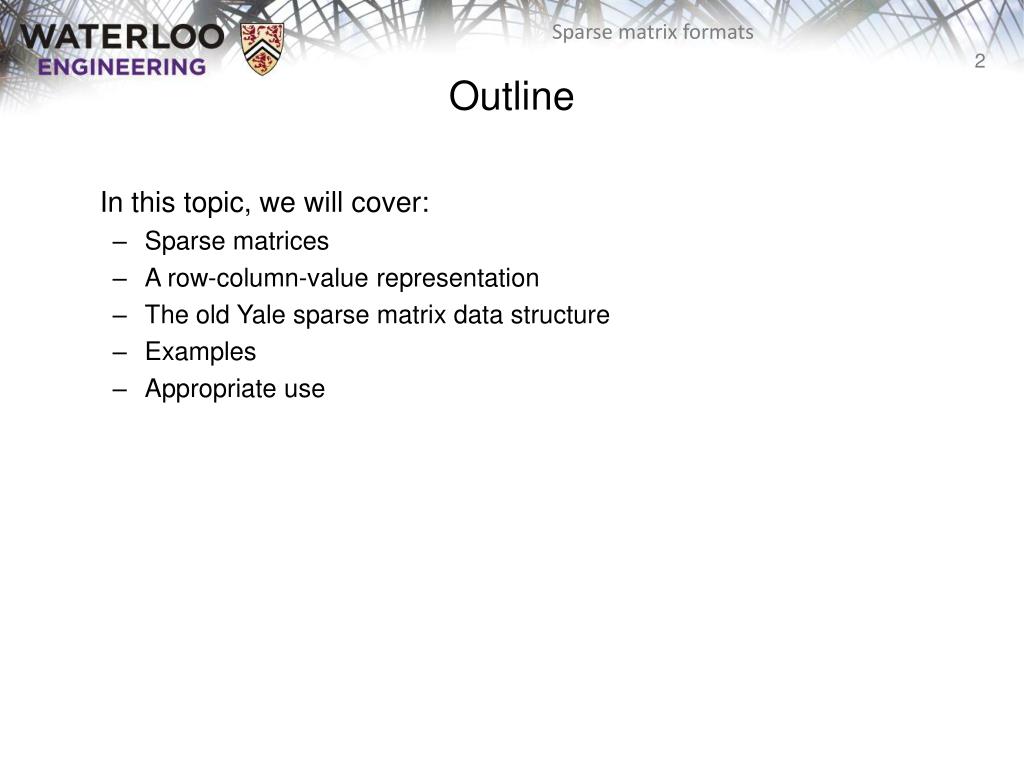 WATERLOO
ENGINEERING

Sparse matrix formats

2

Outline

In this topic, we will cover:
– Sparse matrices
– A row-column-value representation
– The old Yale sparse matrix data structure
– Examples
– Appropriate use